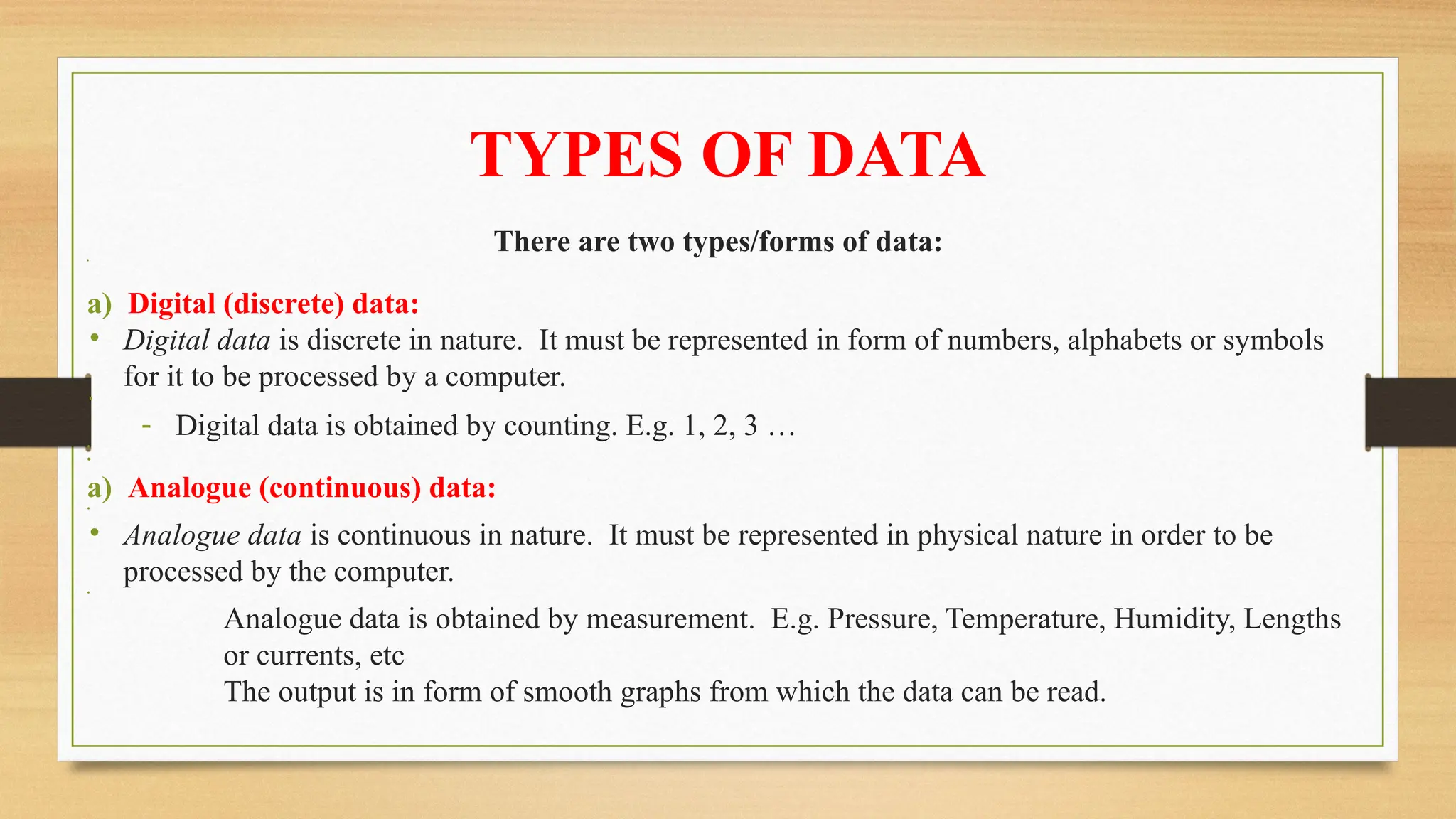 TYPES OF DATA

There are two types/forms of data:

a) Digital (discrete) data:

• Digital data is discrete in nature. It must be represented in form of numbers, alphabets or symbols for it to be processed by a computer.

- Digital data is obtained by counting. E.g. 1, 2, 3 …

a) Analogue (continuous) data:

• Analogue data is continuous in nature. It must be represented in physical nature in order to be processed by the computer.

Analogue data is obtained by measurement. E.g. Pressure, Temperature, Humidity, Lengths or currents, etc

The output is in form of smooth graphs from which the data can be read.